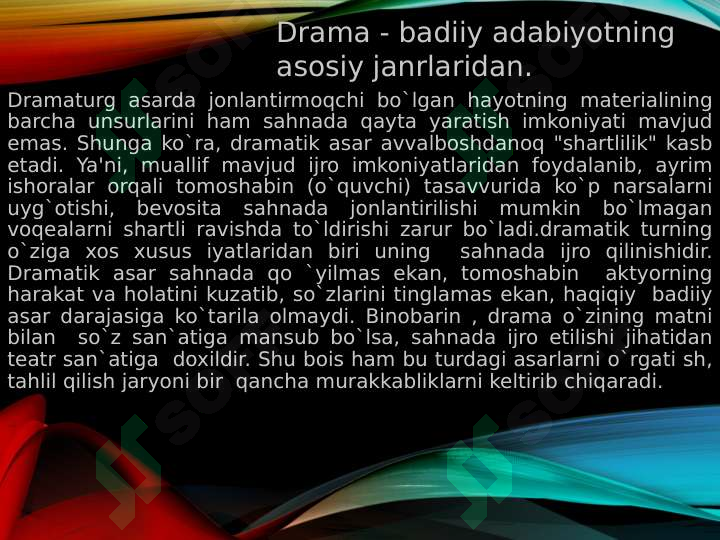 Drama - badiiy adabiyotning asosiy janrlaridan.

Dramaturg asarda jonlantirmoqchi bo`lgan hayotning materialining barcha unsurlarini ham sahnada qayta yaratish imkoniyati mavjud emas. Shunga ko`ra, dramatik asar avvalboshdanoq "shartlilik" kasb etadi. Ya'ni, muallif mavjud ijro imkoniyatlaridan foydalanib, ayrim ishoralar orqali tomoshabin (o`quvchi) tasavvurida ko`p narsalarni uyg`otishi, bevosita sahnada jonlantirilishi mumkin bo`lmagan voqealarni shartli ravishda to`ldirishi zarur bo`ladi.dramatik turning o`ziga xos xusus iyatlaridan biri uning sahnada ijro qilinishidir. Dramatik asar sahnada qo `yilmas ekan, tomoshabin aktyorning harakat va holatini kuzatib, so`zlarini tinglamas ekan, haqiqiy badiiy asar darajasiga ko`tarila olmaydi. Binobarin , drama o`zining matni bilan so`z san`atiga mansub bo`lsa, sahnada ijro etilishi jihatidan teatr san`atiga doxildir. Shu bois ham bu turdagi asarlarni o`rgati sh, tahlil qilish jaryoni bir qancha murakkabliklarni keltirib chiqaradi.